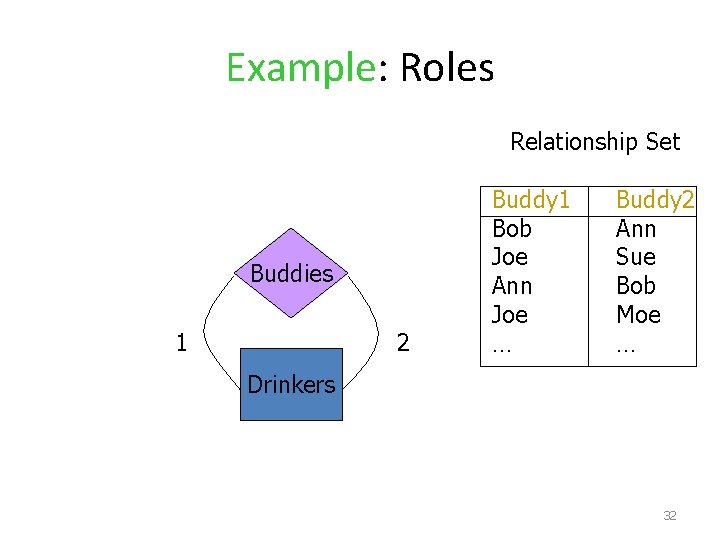 Example: Roles

Relationship Set

| Buddy1 | Buddy2 |
|---|---|
| Bob | Ann |
| Joe | Sue |
| Ann | Bob |
| Joe | Moe |
| … | … |

Buddies

1

2

Drinkers

32